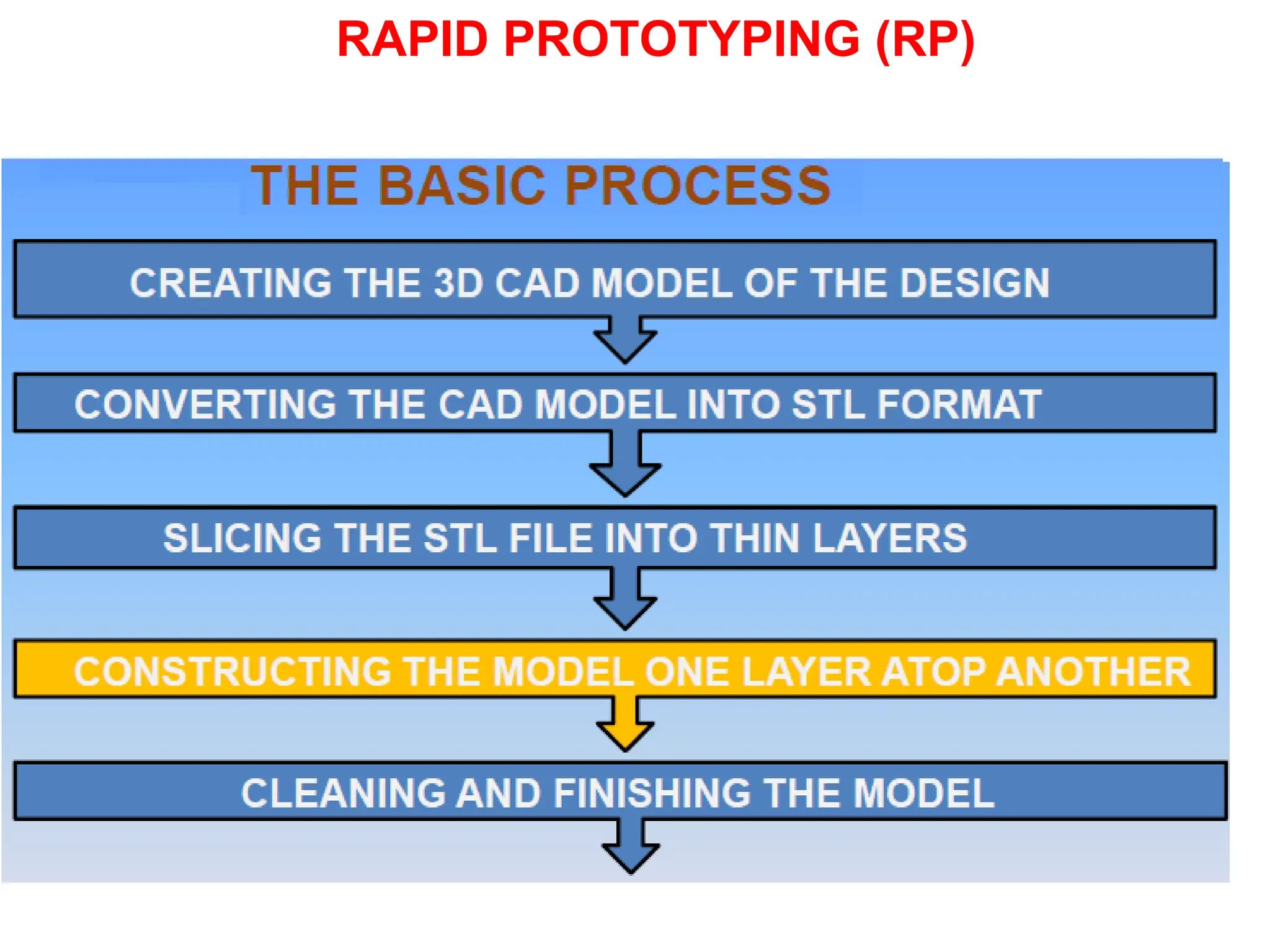 RAPID PROTOTYPING (RP)

THE BASIC PROCESS

CREATING THE 3D CAD MODEL OF THE DESIGN

CONVERTING THE CAD MODEL INTO STL FORMAT

SLICING THE STL FILE INTO THIN LAYERS

CONSTRUCTING THE MODEL ONE LAYER ATOP ANOTHER

CLEANING AND FINISHING THE MODEL